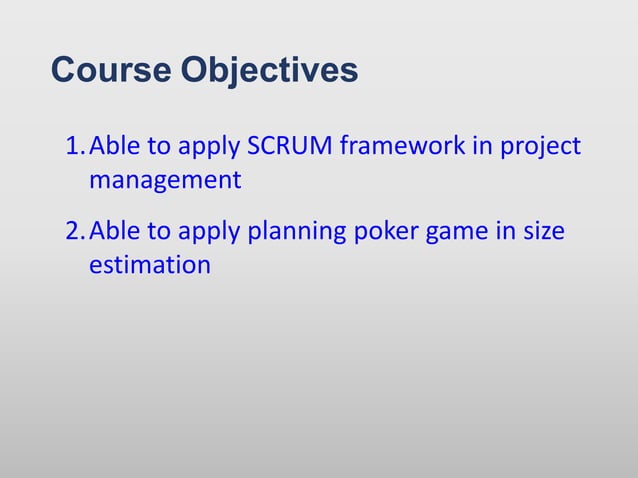 Course Objectives

1. Able to apply SCRUM framework in project management

2. Able to apply planning poker game in size estimation